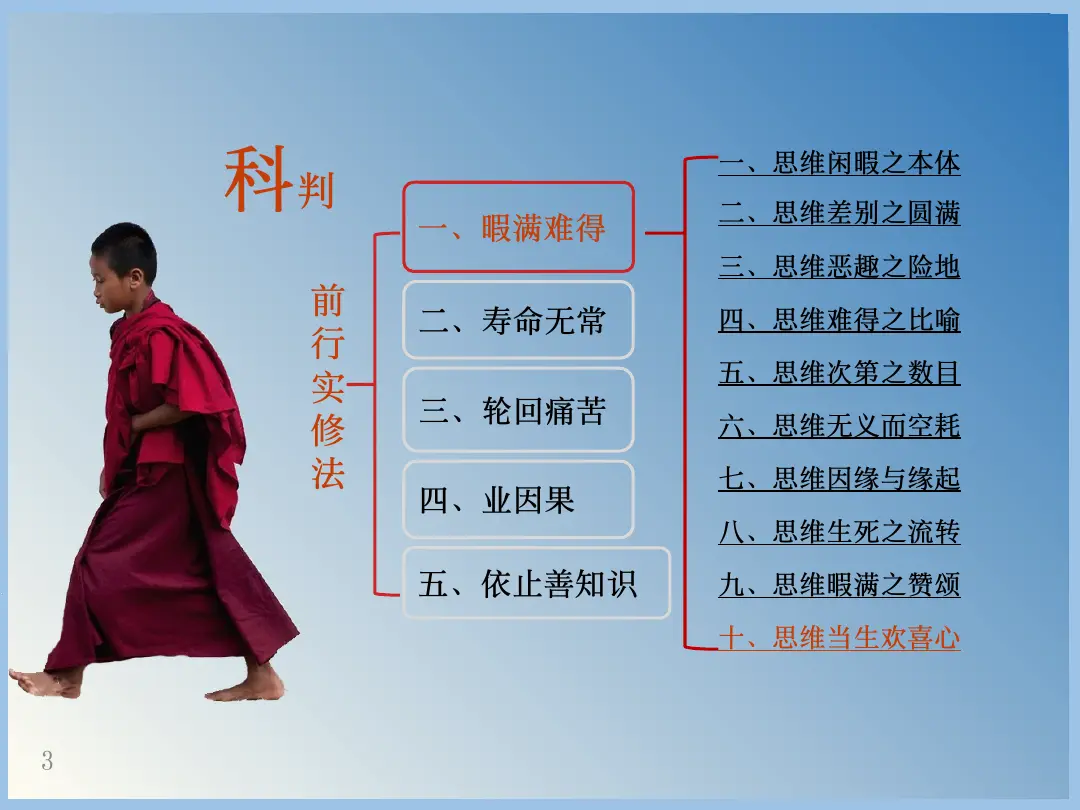 科判

前行实修法

一、暇满难得

二、寿命无常

三、轮回痛苦

四、业因果

五、依止善知识

一、思维闲暇之本体

二、思维差别之圆满

三、思维恶趣之险地

四、思维难得之比喻

五、思维次第之数目

六、思维无义而空耗

七、思维因缘与缘起

八、思维生死之流转

九、思维暇满之赞颂

十、思维当生欢喜心

3